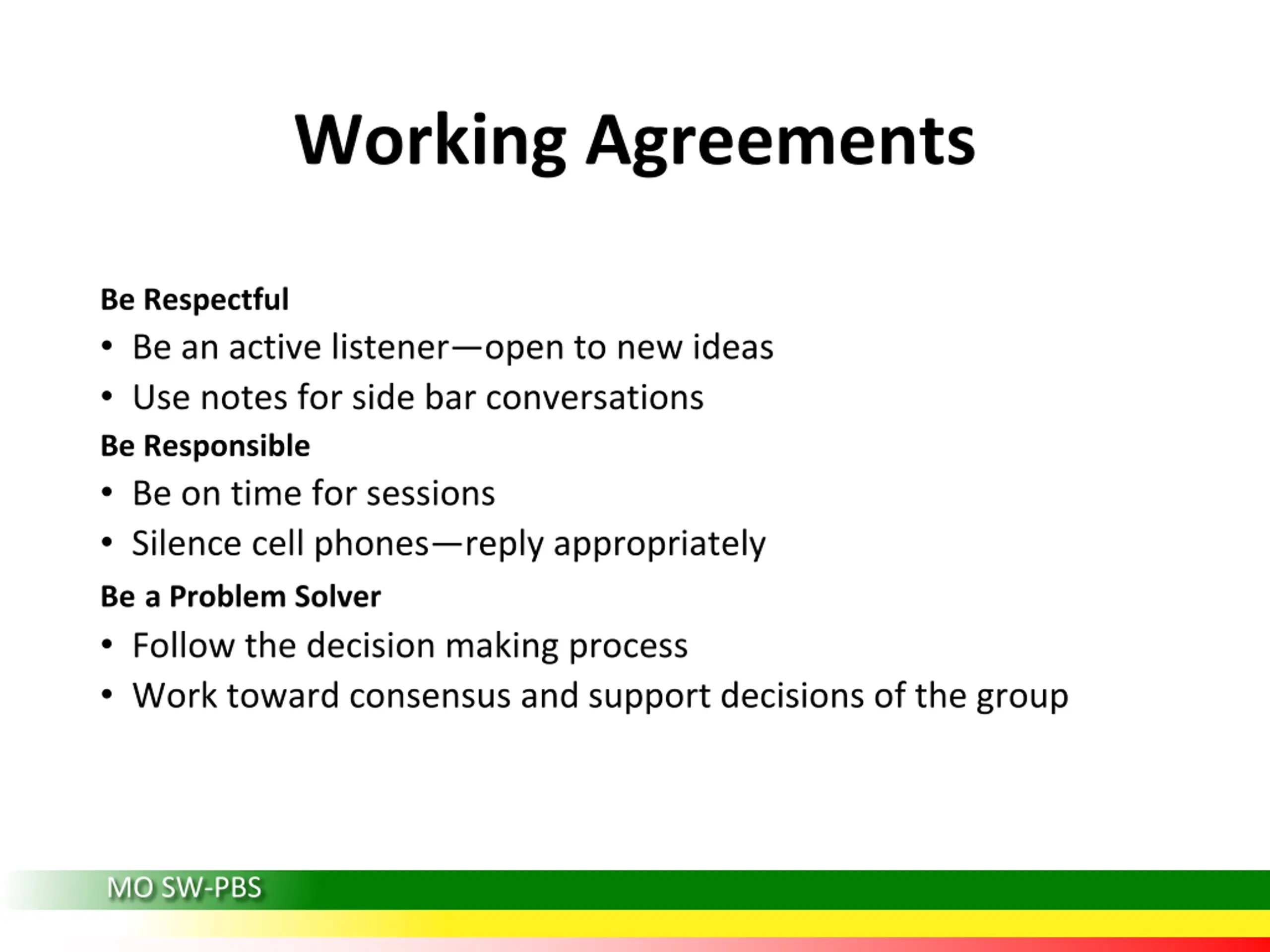 Working Agreements

Be Respectful
• Be an active listener—open to new ideas
• Use notes for side bar conversations
Be Responsible
• Be on time for sessions
• Silence cell phones—reply appropriately
Be a Problem Solver
• Follow the decision making process
• Work toward consensus and support decisions of the group

MO SW-PBS